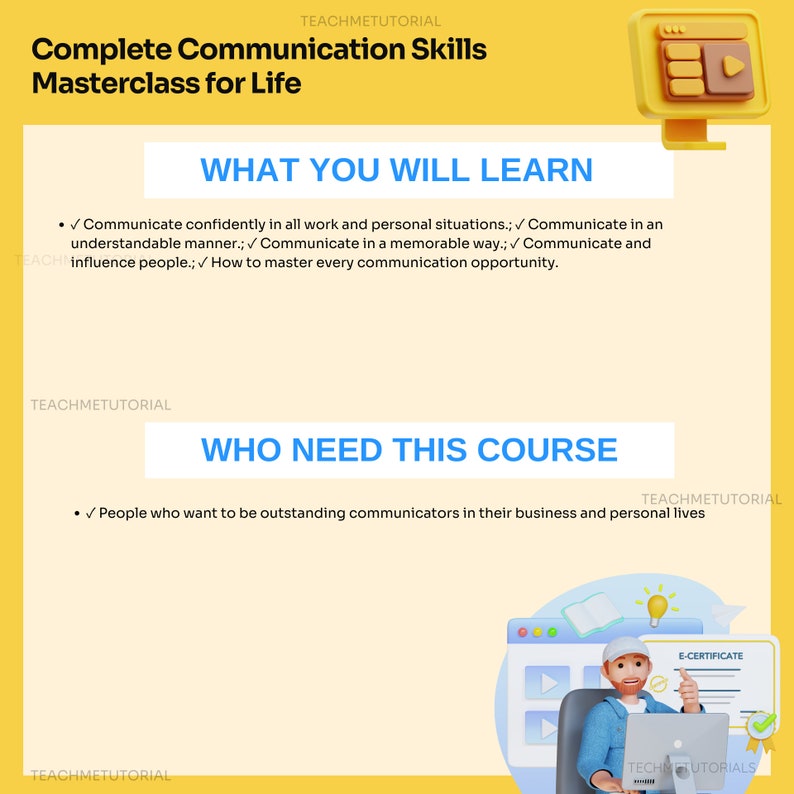 TEACHMETUTORIAL

Complete Communication Skills Masterclass for Life

WHAT YOU WILL LEARN

• ✓ Communicate confidently in all work and personal situations.; ✓ Communicate in an understandable manner.; ✓ Communicate in a memorable way.; ✓ Communicate and influence people.; ✓ How to master every communication opportunity.

TEACHMETUTORIAL

TEACHMETUTORIAL

WHO NEED THIS COURSE

TEACHMETUTORIAL

• ✓ People who want to be outstanding communicators in their business and personal lives

E-CERTIFICATE

TEACHMETUTORIAL

TECHMETUTORIALS